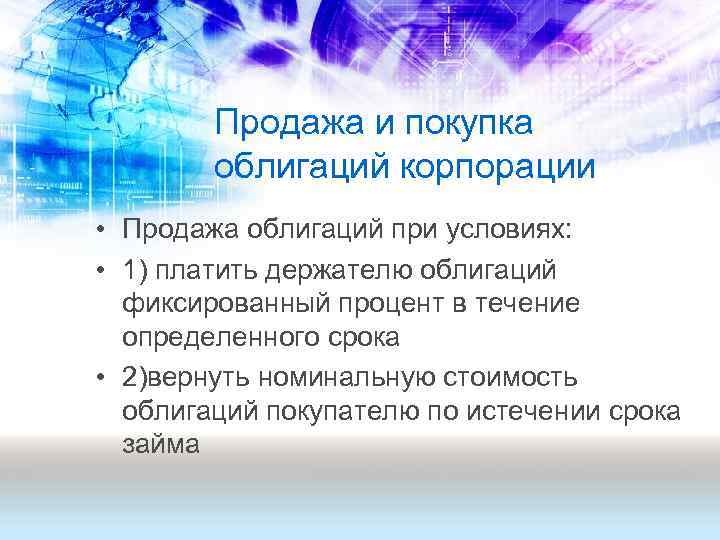 Продажа и покупка облигаций корпорации

• Продажа облигаций при условиях:
• 1) платить держателю облигаций фиксированный процент в течение определенного срока
• 2)вернуть номинальную стоимость облигаций покупателю по истечении срока займа